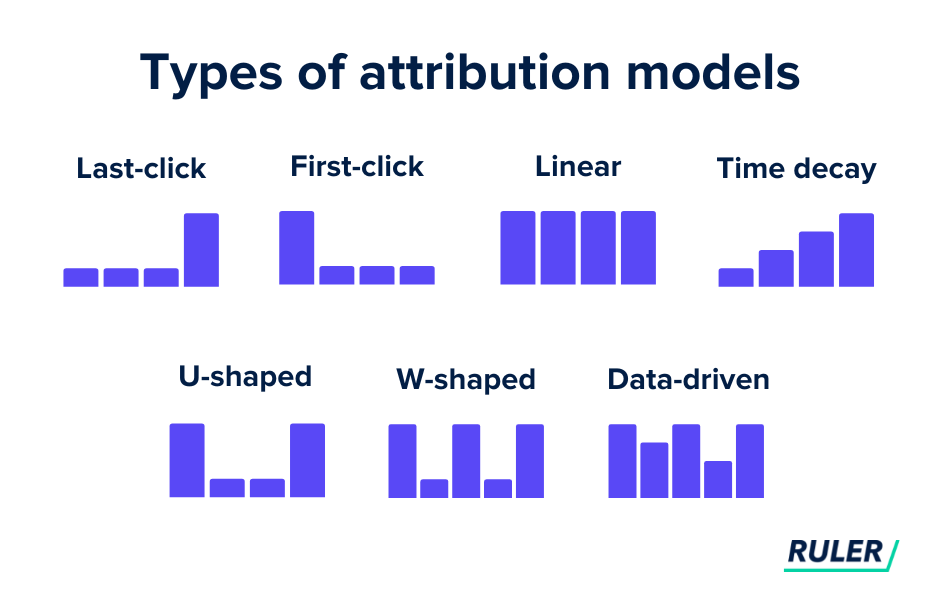 Types of attribution models

Last-click

First-click

Linear

Time decay

U-shaped

W-shaped

Data-driven

RULER